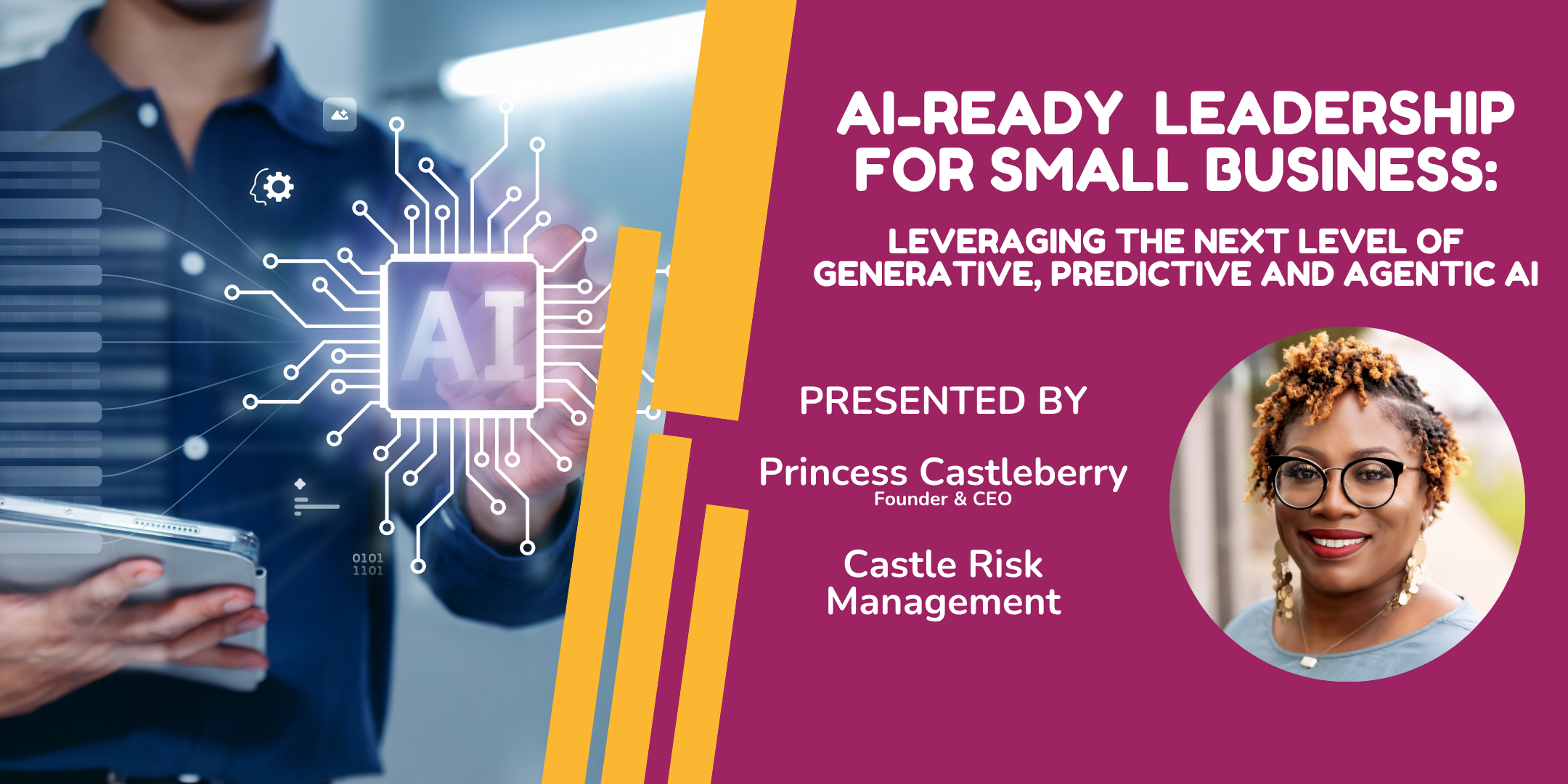 AI
0101
1101

AI-READY LEADERSHIP FOR SMALL BUSINESS:

LEVERAGING THE NEXT LEVEL OF GENERATIVE, PREDICTIVE AND AGENTIC AI

PRESENTED BY

Princess Castleberry
Founder & CEO

Castle Risk Management